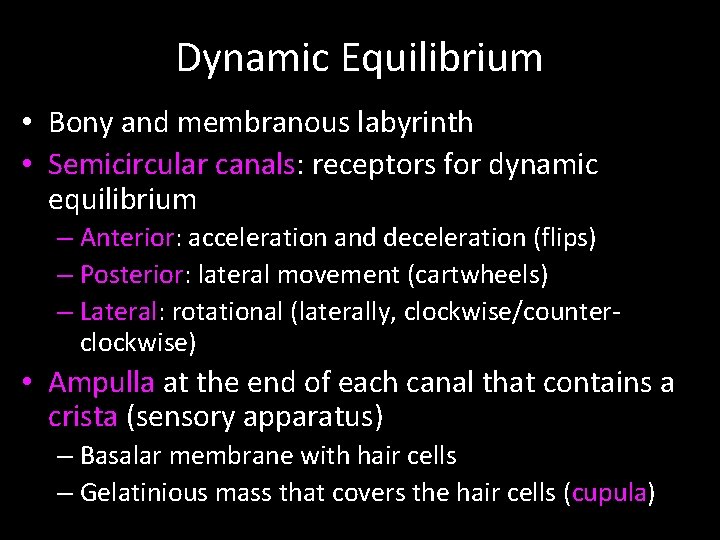 Dynamic Equilibrium

• Bony and membranous labyrinth
• Semicircular canals: receptors for dynamic equilibrium
– Anterior: acceleration and deceleration (flips)
– Posterior: lateral movement (cartwheels)
– Lateral: rotational (laterally, clockwise/counter-clockwise)
• Ampulla at the end of each canal that contains a crista (sensory apparatus)
– Basalar membrane with hair cells
– Gelatinious mass that covers the hair cells (cupula)